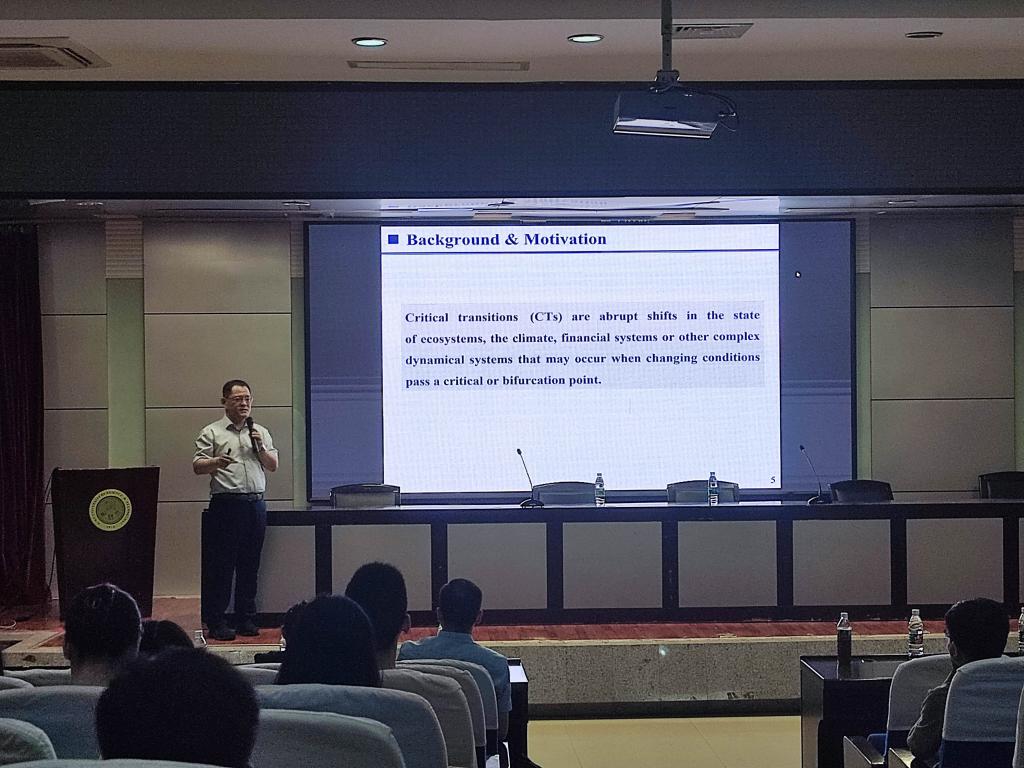 Background & Motivation

Critical transitions (CTs) are abrupt shifts in the state of ecosystems, the climate, financial systems or other complex dynamical systems that may occur when changing conditions pass a critical or bifurcation point.

5